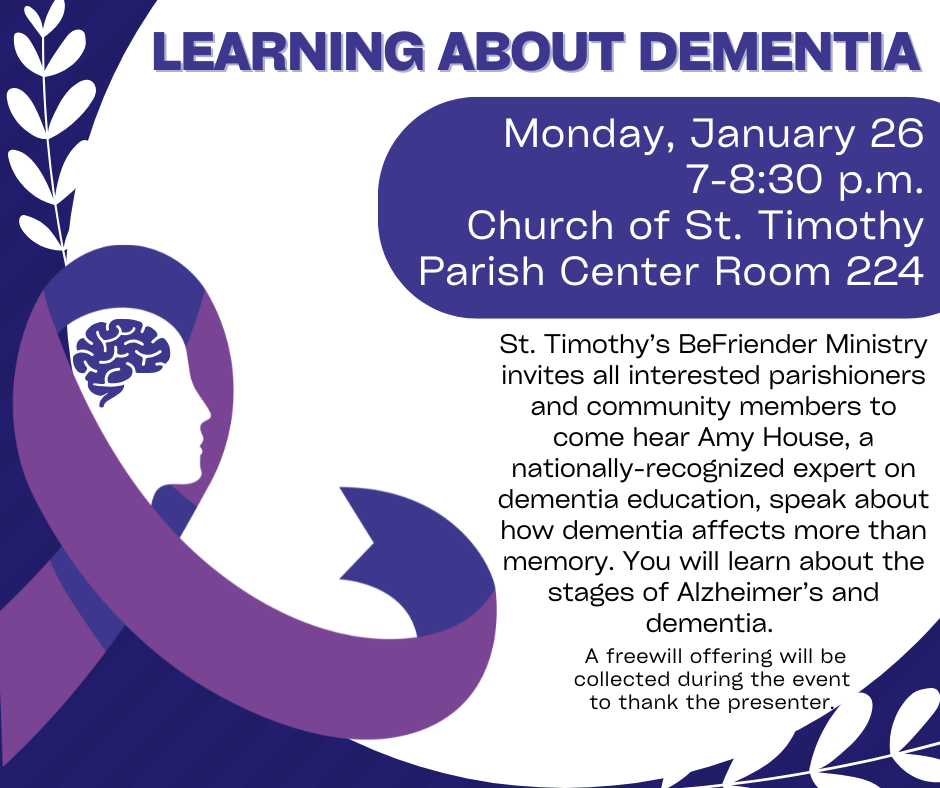 LEARNING ABOUT DEMENTIA

Monday, January 26
7-8:30 p.m.
Church of St. Timothy
Parish Center Room 224

St. Timothy's BeFriender Ministry invites all interested parishioners and community members to come hear Amy House, a nationally-recognized expert on dementia education, speak about how dementia affects more than memory. You will learn about the stages of Alzheimer's and dementia.

A freewill offering will be collected during the event to thank the presenter.